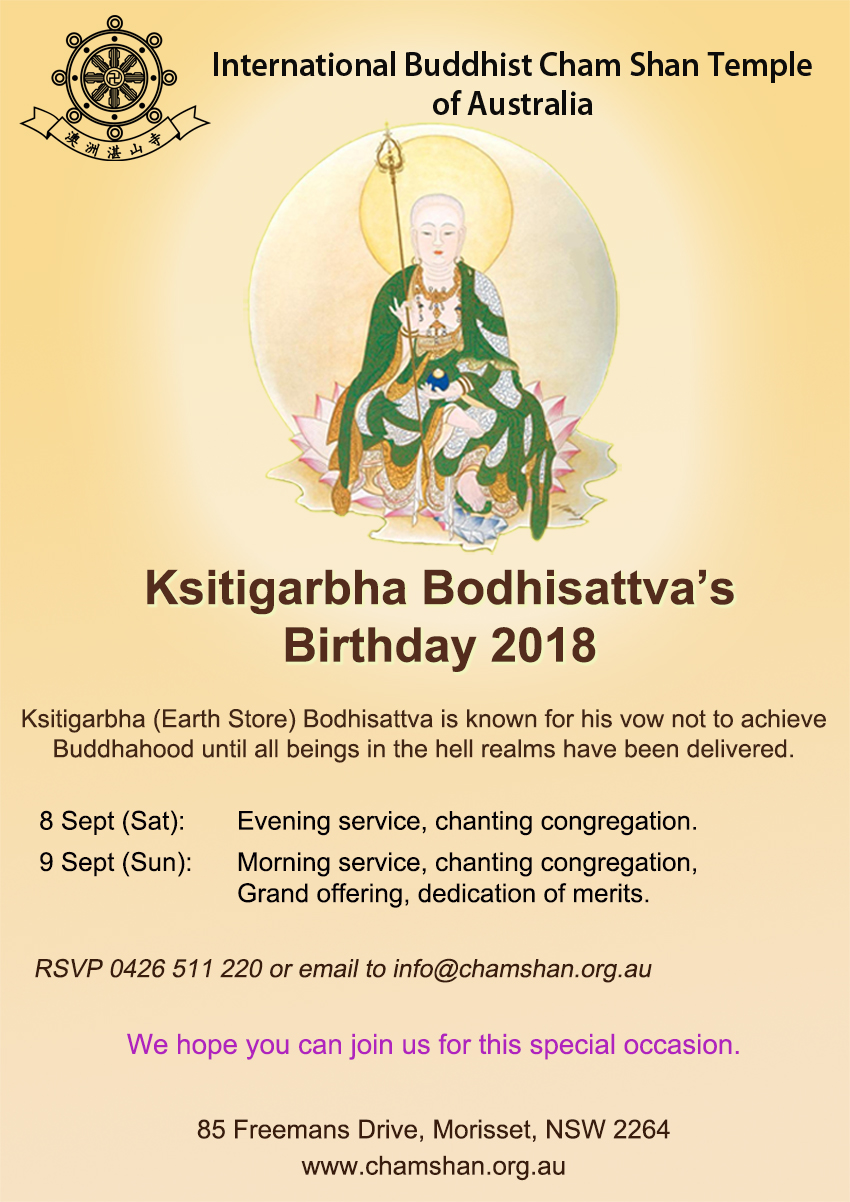 澳洲湛山寺

International Buddhist Cham Shan Temple of Australia

Ksitigarbha Bodhisattva's Birthday 2018

Ksitigarbha (Earth Store) Bodhisattva is known for his vow not to achieve Buddhahood until all beings in the hell realms have been delivered.

8 Sept (Sat): Evening service, chanting congregation.

9 Sept (Sun): Morning service, chanting congregation, Grand offering, dedication of merits.

RSVP 0426 511 220 or email to info@chamshan.org.au

We hope you can join us for this special occasion.

85 Freemans Drive, Morisset, NSW 2264
www.chamshan.org.au